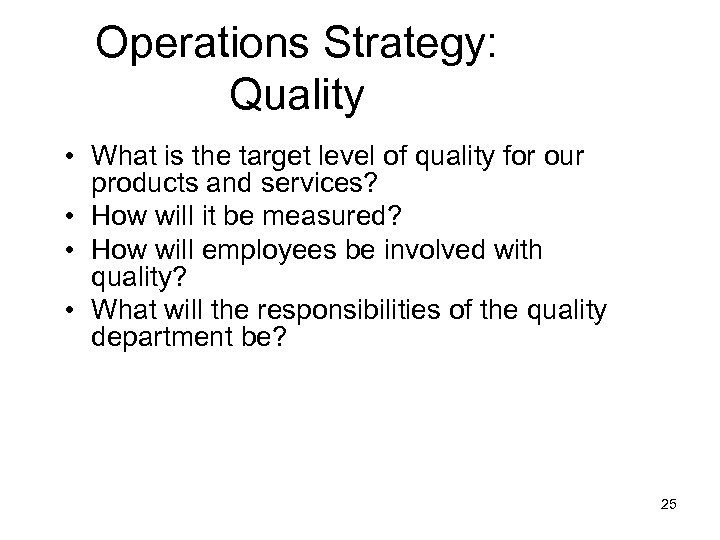 Operations Strategy: Quality

• What is the target level of quality for our products and services?
• How will it be measured?
• How will employees be involved with quality?
• What will the responsibilities of the quality department be?

25